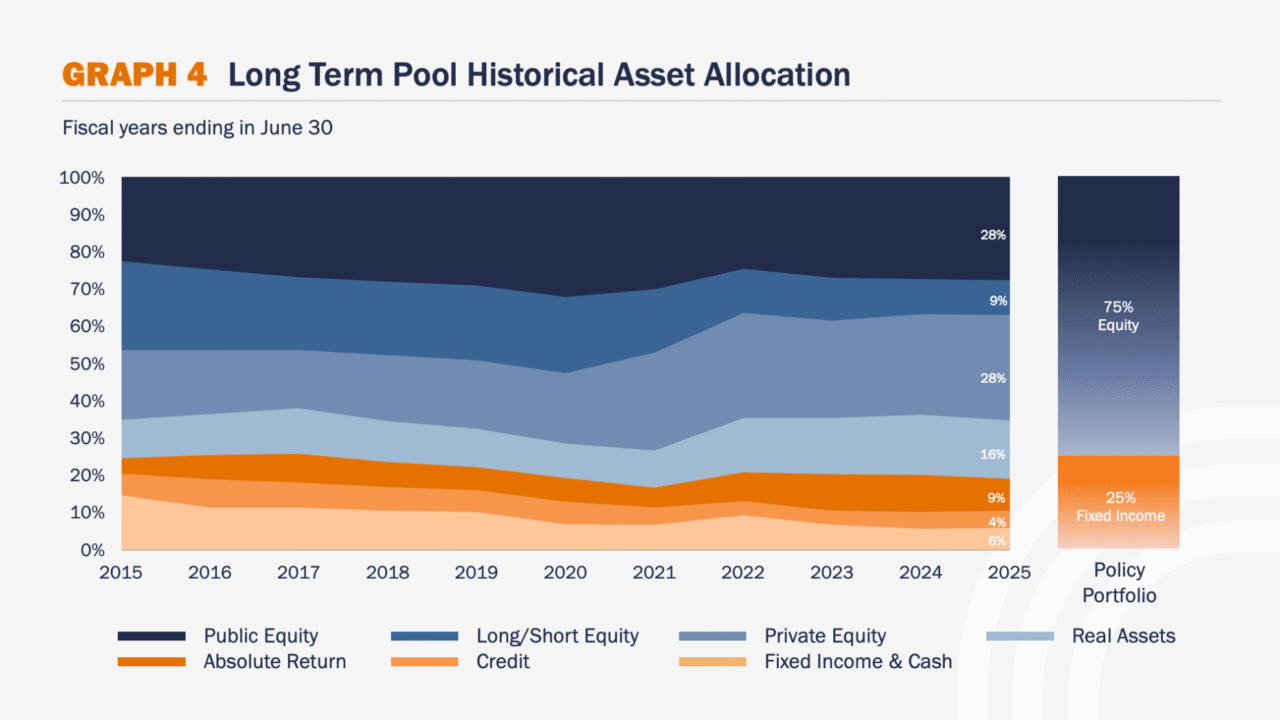 GRAPH 4 Long Term Pool Historical Asset Allocation

Fiscal years ending in June 30

100%
90%
80%
70%
60%
50%
40%
30%
20%
10%
0%

28%
9%
28%
16%
9%
4%
6%

2015 2016 2017 2018 2019 2020 2021 2022 2023 2024 2025

75%
Equity

25%
Fixed Income

Policy Portfolio

Public Equity
Long/Short Equity
Private Equity
Real Assets
Absolute Return
Credit
Fixed Income & Cash